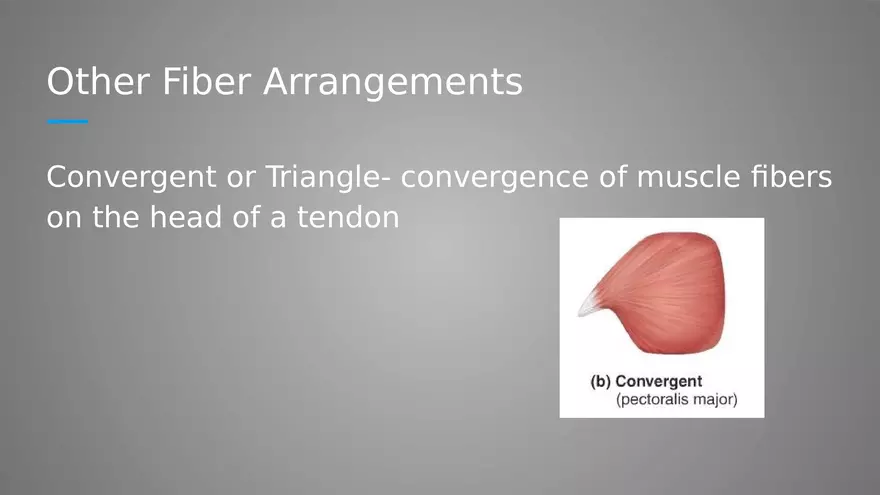 Other Fiber Arrangements

Convergent or Triangle- convergence of muscle fibers on the head of a tendon

(b) Convergent
(pectoralis major)